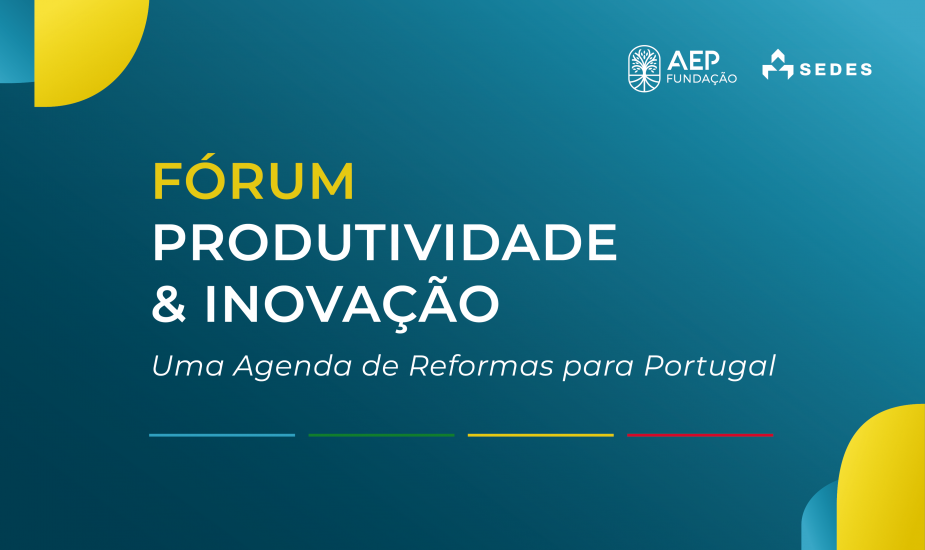 AEP FUNDAÇÃO

SEDES

FÓRUM
PRODUTIVIDADE
& INOVAÇÃO

Uma Agenda de Reformas para Portugal